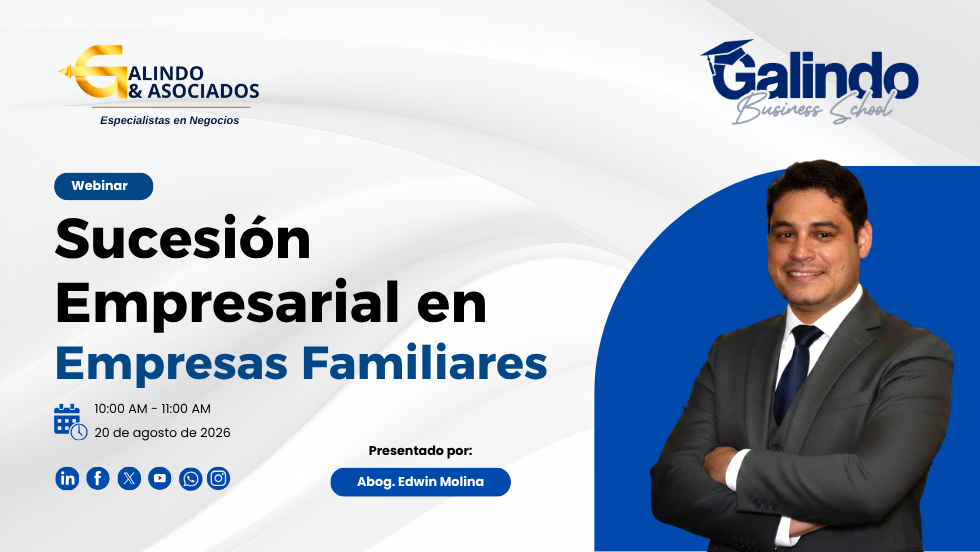 GALINDO & ASOCIADOS
Especialistas en Negocios

Galindo
Business School

Webinar

Sucesión Empresarial en Empresas Familiares

10:00 AM - 11:00 AM
20 de agosto de 2026

Presentado por:
Abog. Edwin Molina